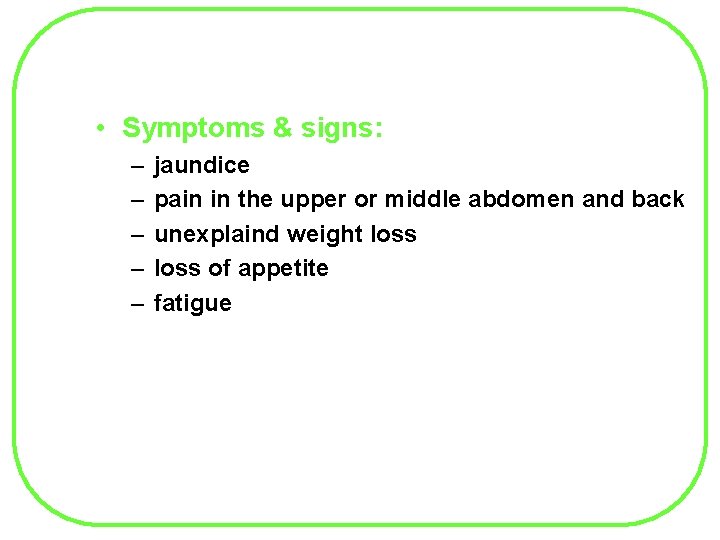 • Symptoms & signs:
– jaundice
– pain in the upper or middle abdomen and back
– unexplaind weight loss
– loss of appetite
– fatigue